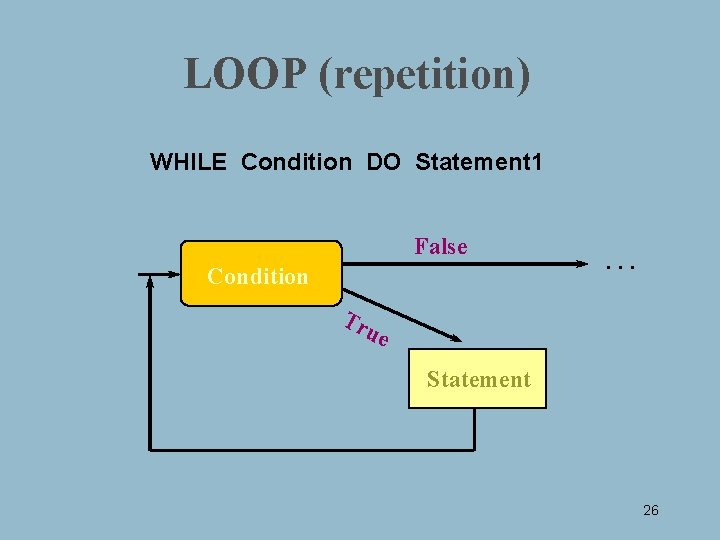 LOOP (repetition)

WHILE Condition DO Statement1

Condition

False

...

True

Statement

26